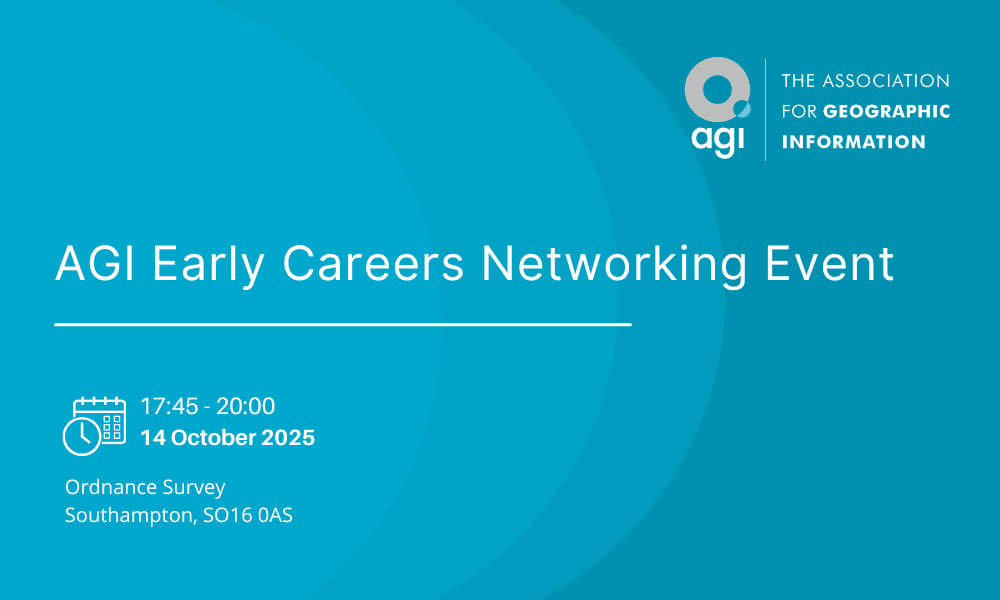 agi

THE ASSOCIATION FOR GEOGRAPHIC INFORMATION

AGI Early Careers Networking Event

17:45 - 20:00
14 October 2025

Ordnance Survey
Southampton, SO16 0AS